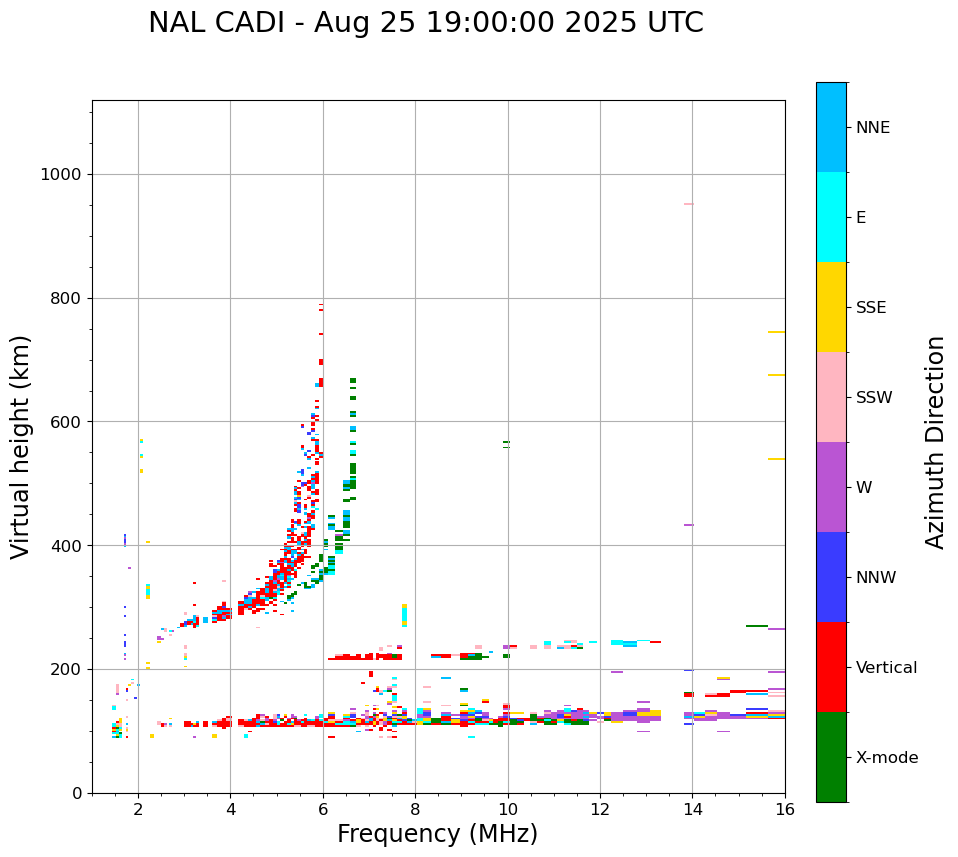 NAL CADI - Aug 25 19:00:00 2025 UTC

Virtual height (km)

1000
800
600
400
200
0

2
4
6
8
10
12
14
16

Frequency (MHz)

NNE
E
SSE
SSW
W
NNW
Vertical
X-mode

Azimuth Direction